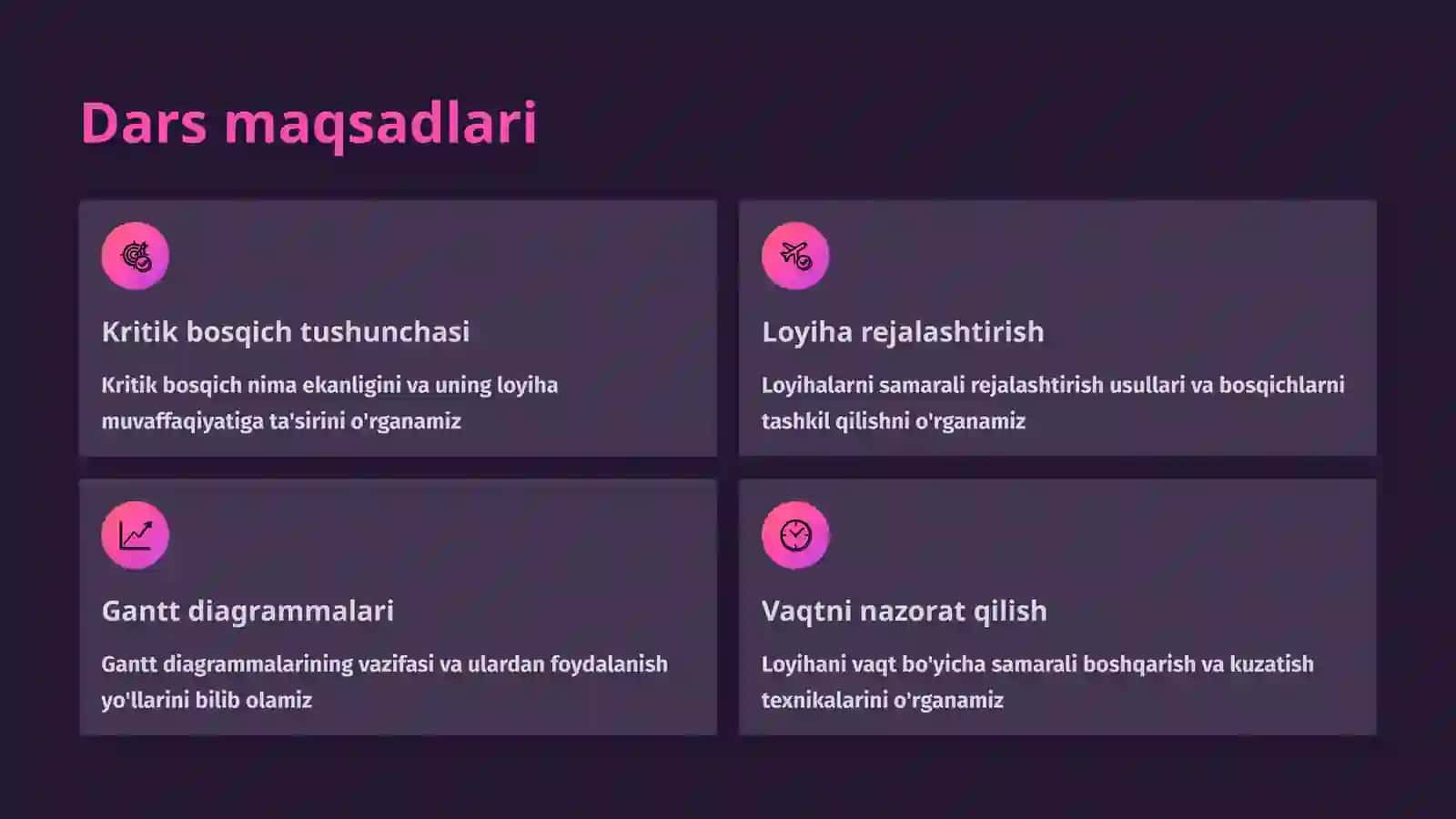 Dars maqsadlari

Kritik bosqich tushunchasi

Kritik bosqich nima ekanligini va uning loyiha muvaffaqiyatiga ta'sirini o'rganamiz

Loyiha rejalashtirish

Loyihalarni samarali rejalashtirish usullari va bosqichlarni tashkil qilishni o'rganamiz

Gantt diagrammalari

Gantt diagrammalarining vazifasi va ulardan foydalanish yo'llarini bilib olamiz

Vaqtni nazorat qilish

Loyihani vaqt bo'yicha samarali boshqarish va kuzatish texnikalarini o'rganamiz